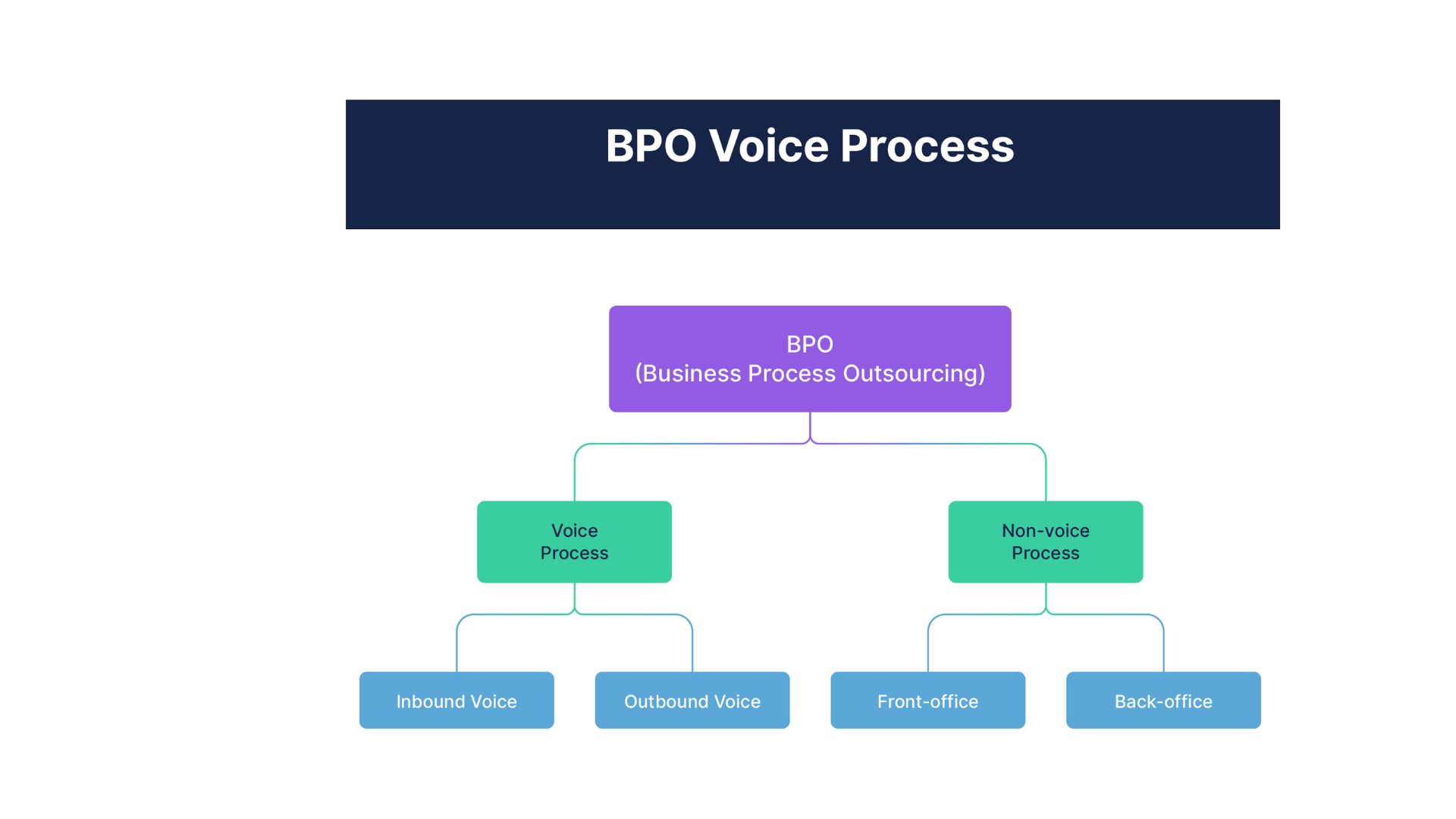 BPO Voice Process

BPO
(Business Process Outsourcing)

Voice Process

Non-voice Process

Inbound Voice

Outbound Voice

Front-office

Back-office